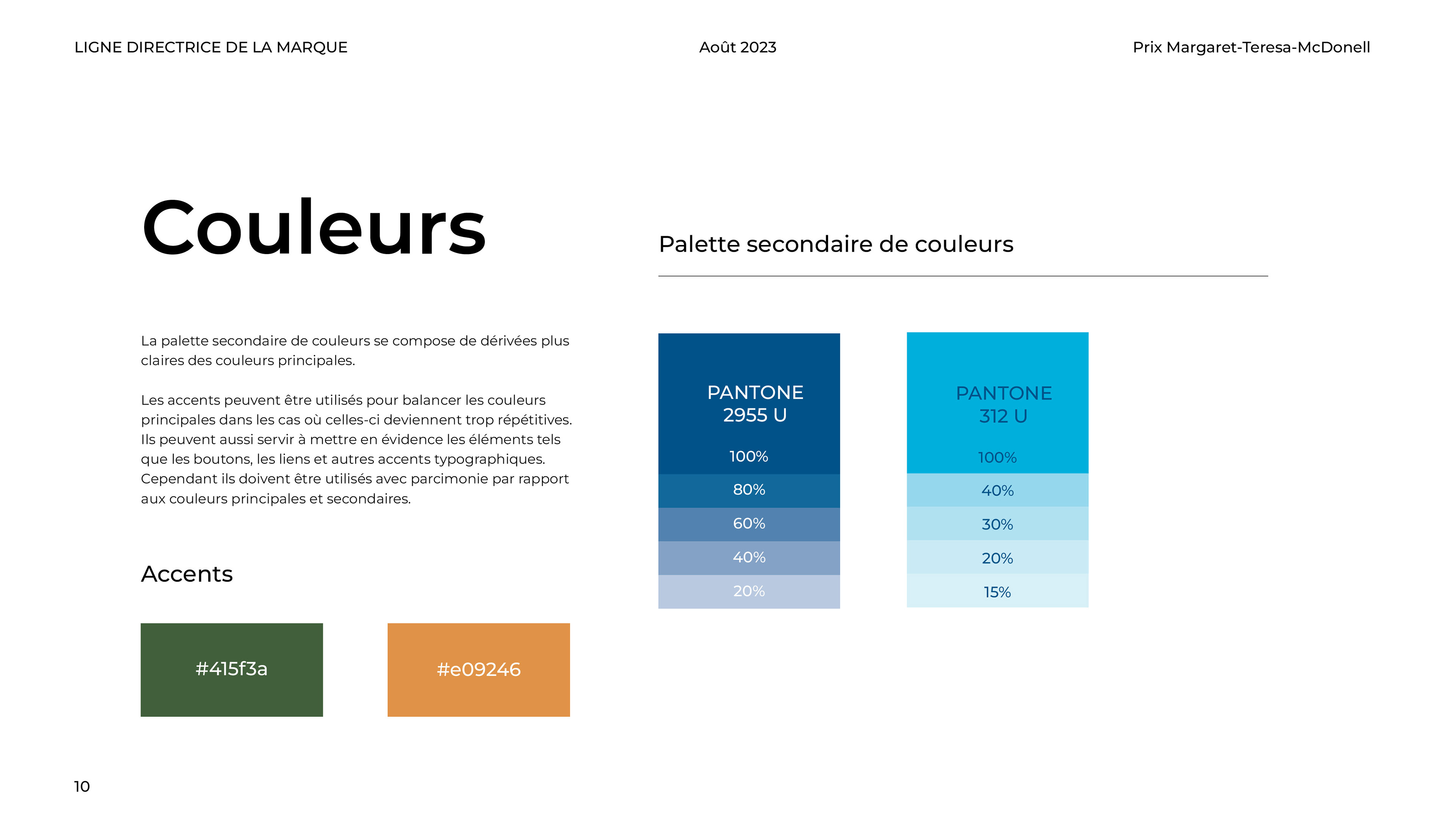 LIGNE DIRECTRICE DE LA MARQUE

Août 2023

Prix Margaret-Teresa-McDonell

Couleurs

La palette secondaire de couleurs se compose de dérivées plus claires des couleurs principales.

Les accents peuvent être utilisés pour balancer les couleurs principales dans les cas où celles-ci deviennent trop répétitives. Ils peuvent aussi servir à mettre en évidence les éléments tels que les boutons, les liens et autres accents typographiques. Cependant ils doivent être utilisés avec parcimonie par rapport aux couleurs principales et secondaires.

Accents

#415f3a

#e09246

Palette secondaire de couleurs

PANTONE 2955 U

100%

80%

60%

40%

20%

PANTONE 312 U

100%

40%

30%

20%

15%

10